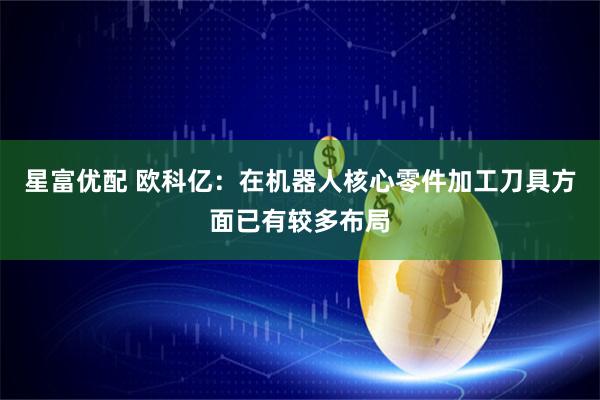 星富优配 欧科亿：在机器人核心零件加工刀具方面已有较多布局

$